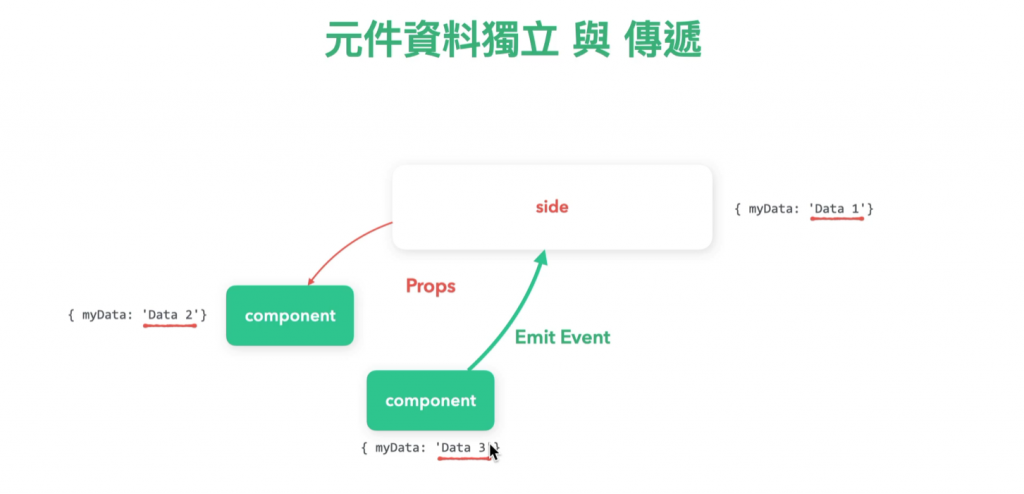 元件資料獨立 與 傳遞

side

{ myData: 'Data 1'}

Props

{ myData: 'Data 2'}

component

Emit Event

component

{ myData: 'Data 3'}